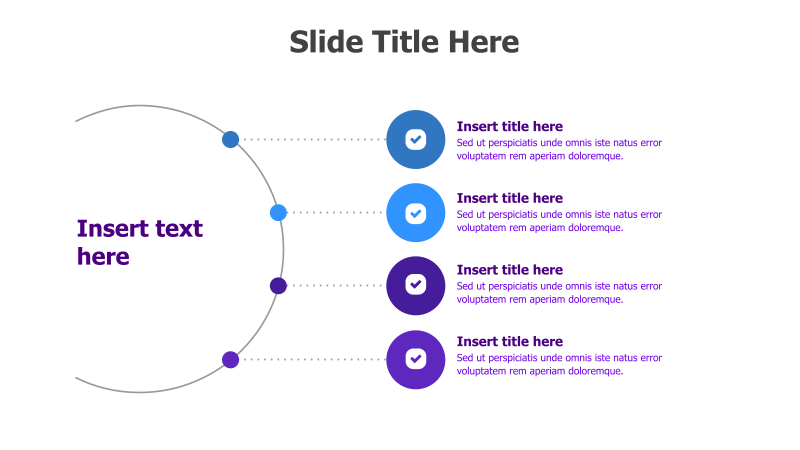 Slide Title Here

Insert text here

Insert title here
Sed ut perspiciatis unde omnis iste natus error voluptatem rem aperiam doloremque.

Insert title here
Sed ut perspiciatis unde omnis iste natus error voluptatem rem aperiam doloremque.

Insert title here
Sed ut perspiciatis unde omnis iste natus error voluptatem rem aperiam doloremque.

Insert title here
Sed ut perspiciatis unde omnis iste natus error voluptatem rem aperiam doloremque.